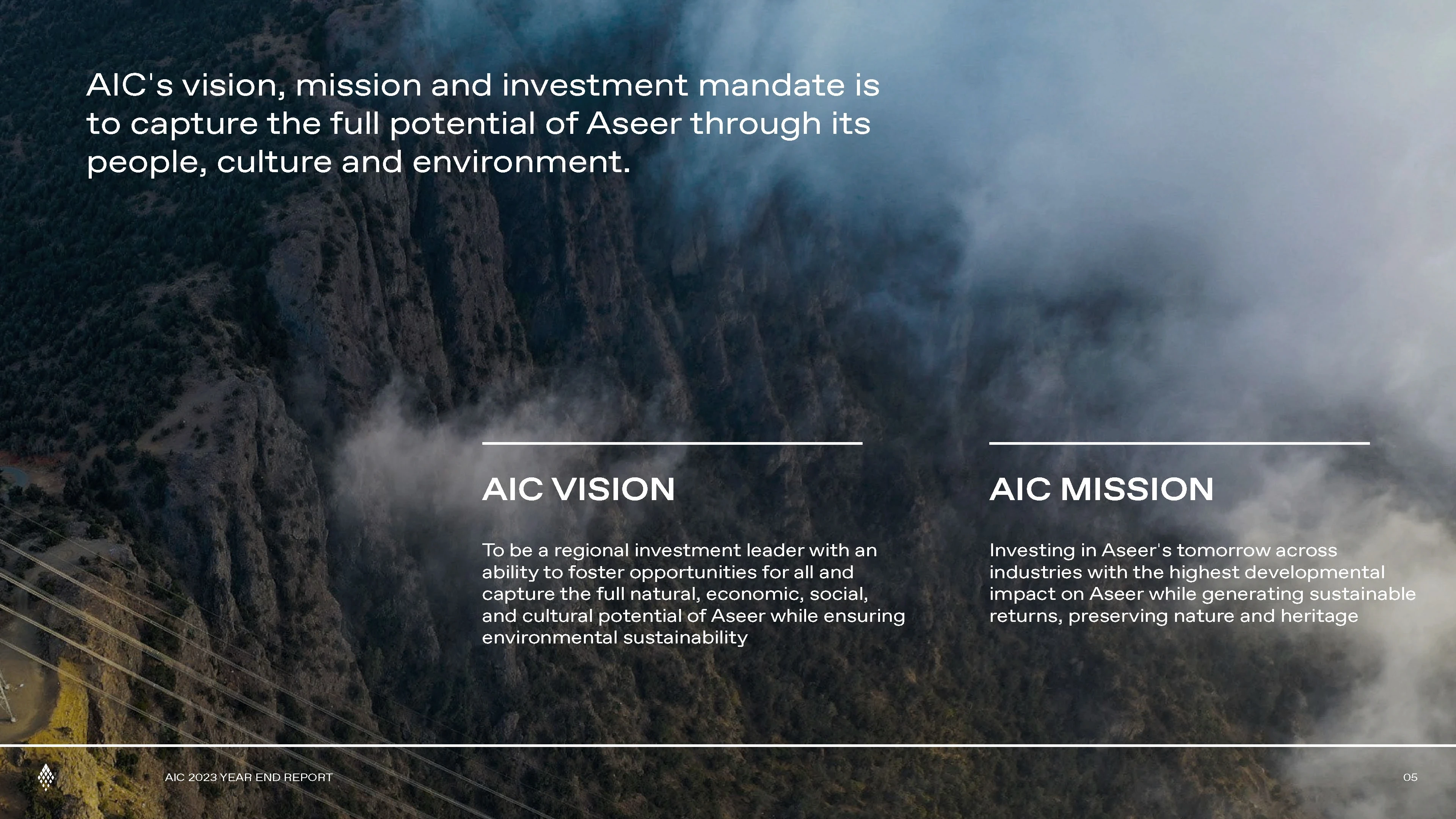 AIC's vision, mission and investment mandate is to capture the full potential of Aseer through its people, culture and environment.

AIC VISION

To be a regional investment leader with an ability to foster opportunities for all and capture the full natural, economic, social, and cultural potential of Aseer while ensuring environmental sustainability

AIC MISSION

Investing in Aseer's tomorrow across industries with the highest developmental impact on Aseer while generating sustainable returns, preserving nature and heritage

AIC 2023 YEAR END REPORT

05